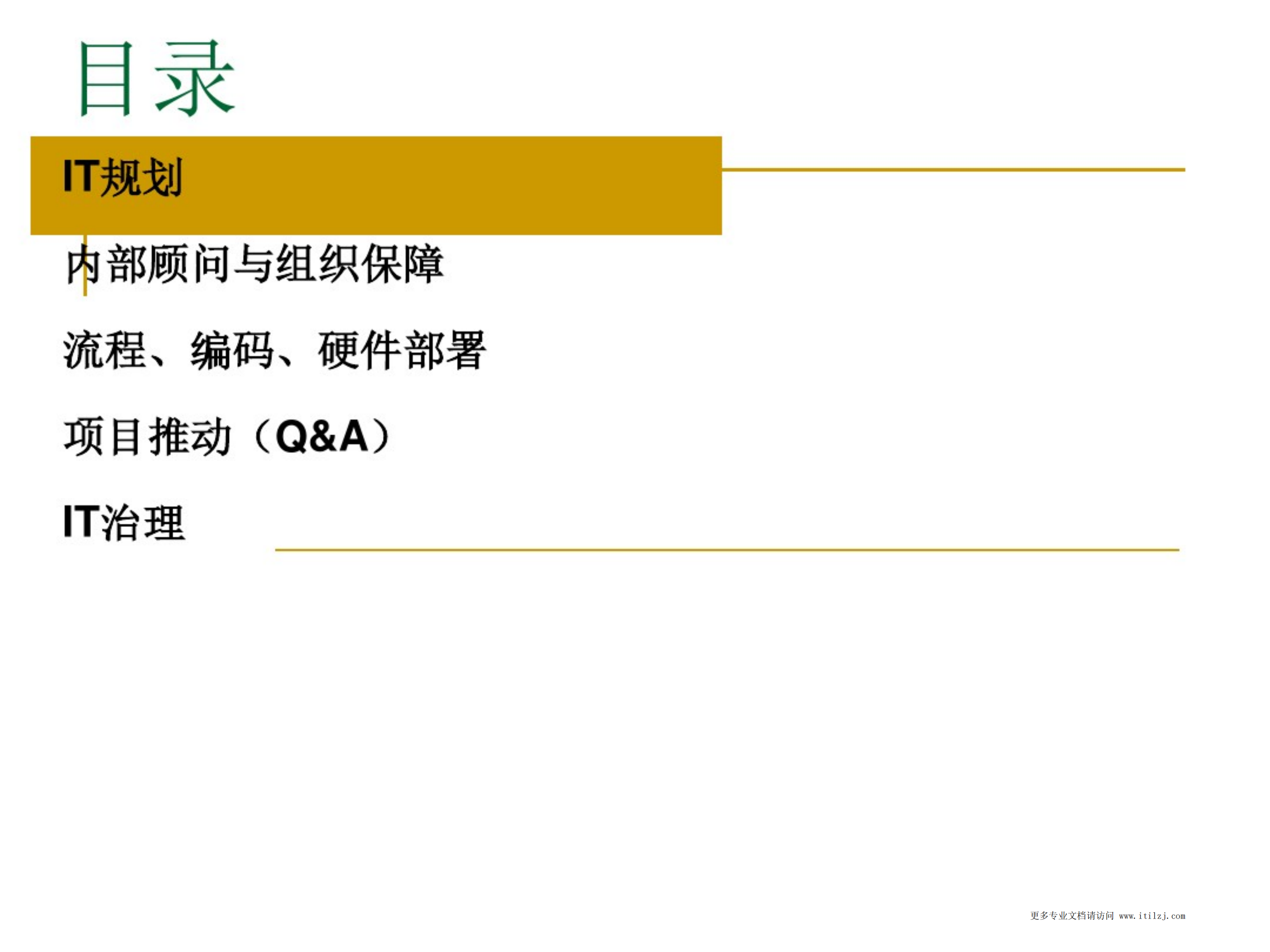 目录

IT规划

内部顾问与组织保障

流程、编码、硬件部署

项目推动（Q&A）

IT治理

更多专业文档请访问 www.itilzj.com